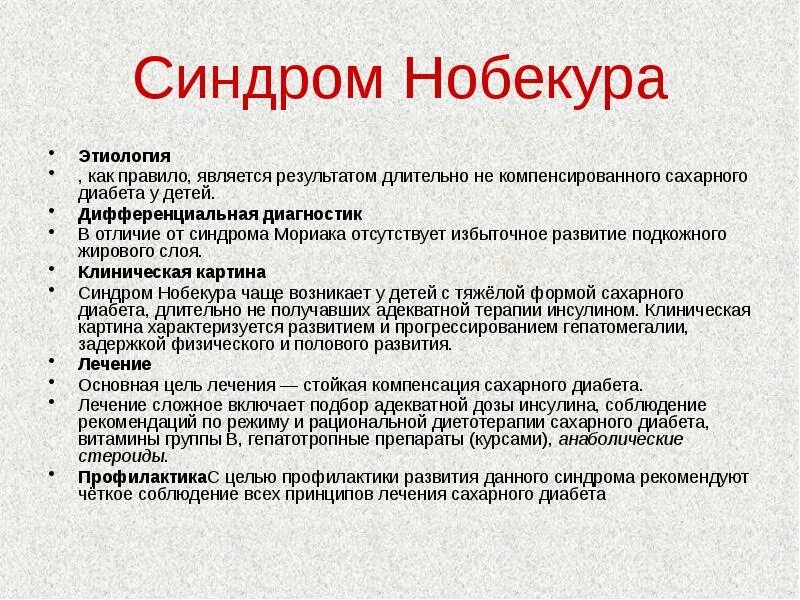 Синдром Нобекура

• Этиология
• , как правило, является результатом длительно не компенсированного сахарного диабета у детей.
• Дифференциальная диагностик
• В отличие от синдрома Мориака отсутствует избыточное развитие подкожного жирового слоя.
• Клиническая картина
• Синдром Нобекура чаще возникает у детей с тяжёлой формой сахарного диабета, длительно не получавших адекватной терапии инсулином. Клиническая картина характеризуется развитием и прогрессированием гепатомегалии, задержкой физического и полового развития.
• Лечение
• Основная цель лечения — стойкая компенсация сахарного диабета.
• Лечение сложное включает подбор адекватной дозы инсулина, соблюдение рекомендаций по режиму и рациональной диетотерапии сахарного диабета, витамины группы В, гепатотропные препараты (курсами), анаболические стероиды.
• ПрофилактикаС целью профилактики развития данного синдрома рекомендуют чёткое соблюдение всех принципов лечения сахарного диабета